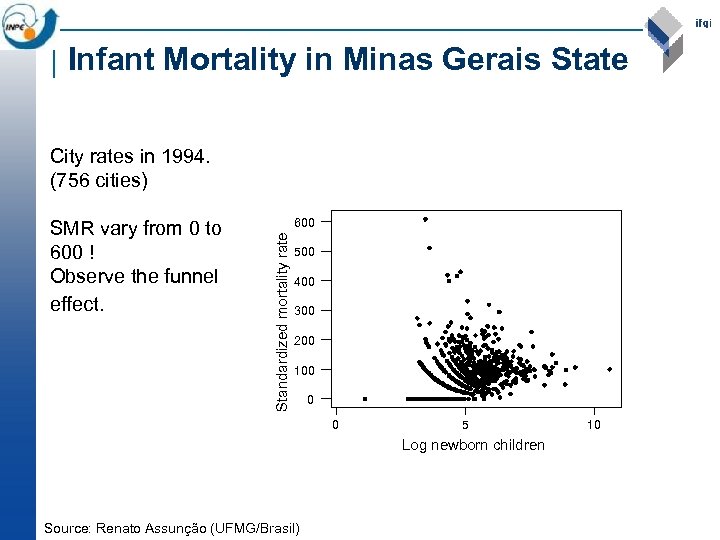 INPE

ifgi

Infant Mortality in Minas Gerais State

City rates in 1994.
(756 cities)

SMR vary from 0 to 600 !
Observe the funnel effect.

Standardized mortality rate

600
500
400
300
200
100
0

0
5
10

Log newborn children

Source: Renato Assunção (UFMG/Brasil)